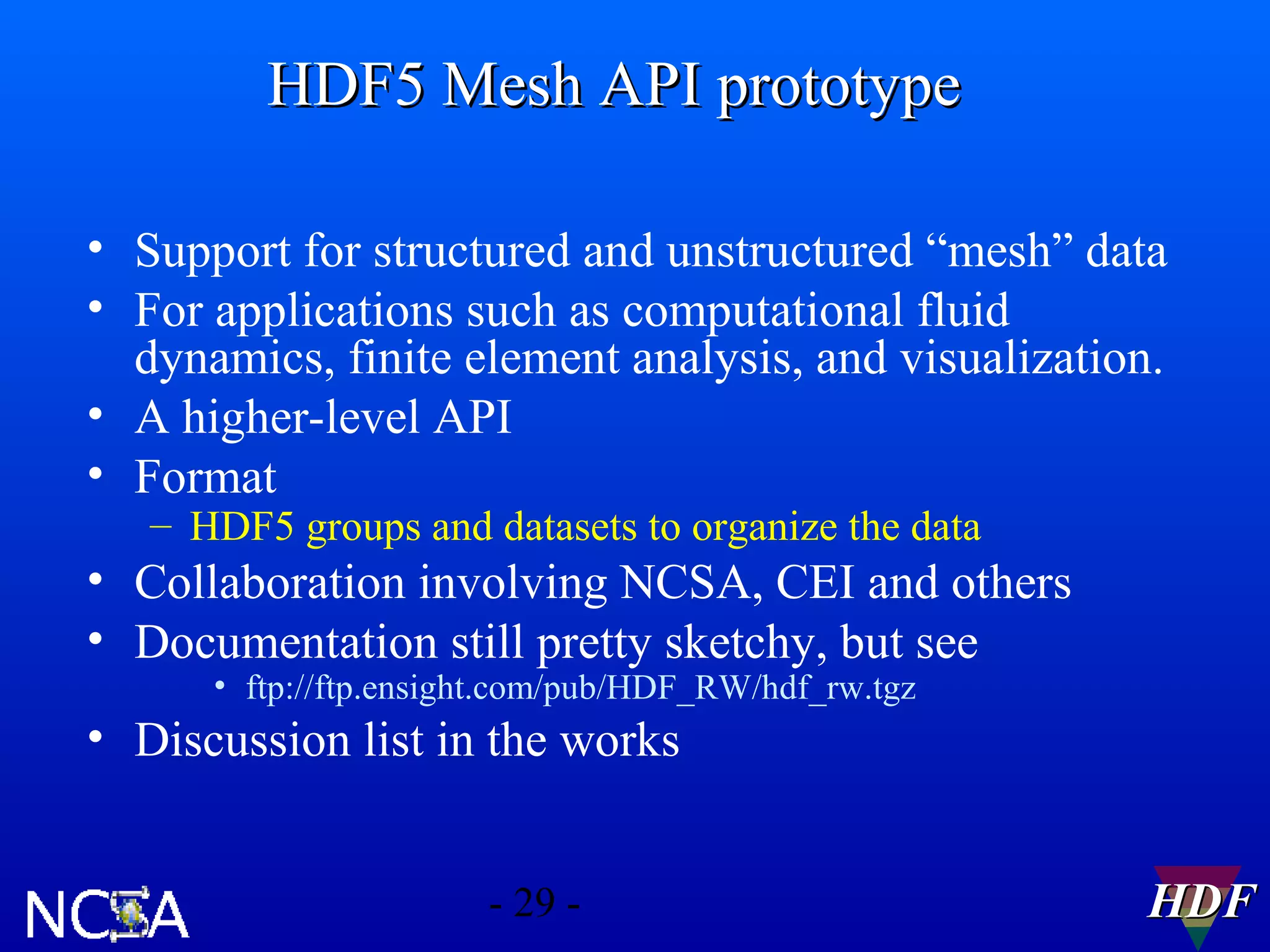 HDF5 Mesh API prototype

• Support for structured and unstructured “mesh” data
• For applications such as computational fluid dynamics, finite element analysis, and visualization.
• A higher-level API
• Format
– HDF5 groups and datasets to organize the data
• Collaboration involving NCSA, CEI and others
• Documentation still pretty sketchy, but see
• ftp://ftp.ensight.com/pub/HDF_RW/hdf_rw.tgz
• Discussion list in the works

NCSA

- 29 -

HDF